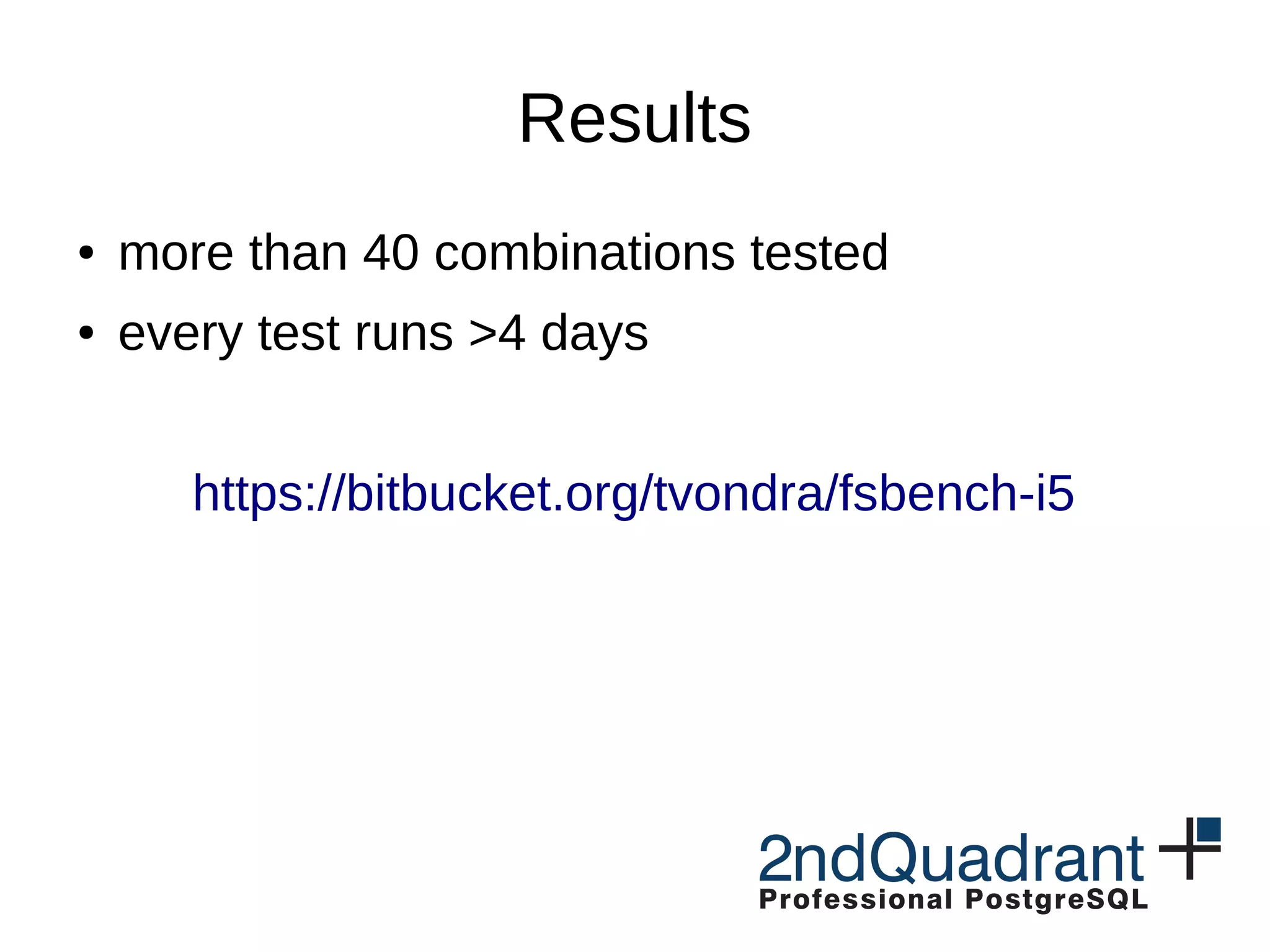 Results

• more than 40 combinations tested
• every test runs >4 days

https://bitbucket.org/tvondra/fsbench-i5

2ndQuadrant
Professional PostgreSQL